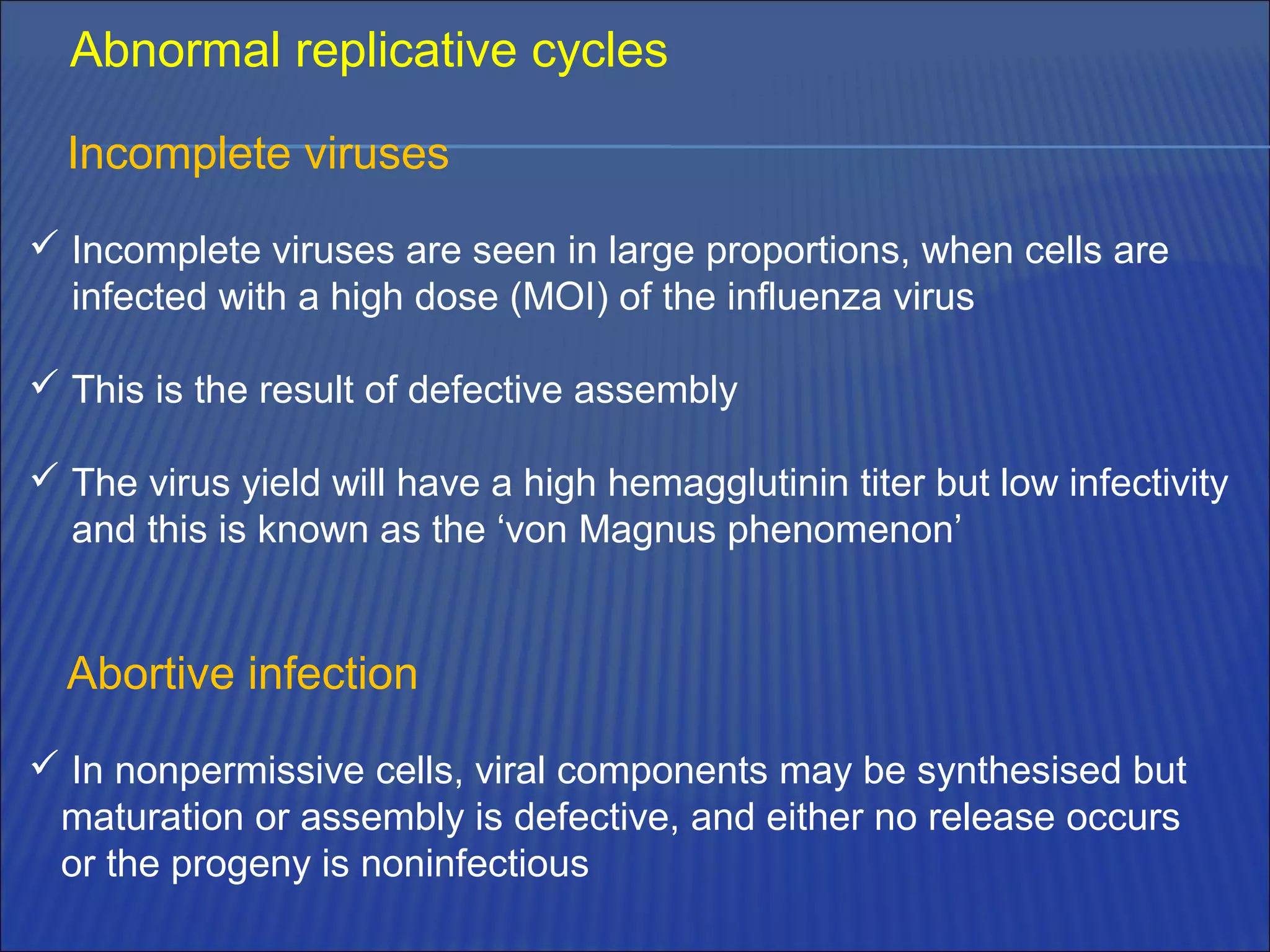 Abnormal replicative cycles

Incomplete viruses

✓ Incomplete viruses are seen in large proportions, when cells are infected with a high dose (MOI) of the influenza virus

✓ This is the result of defective assembly

✓ The virus yield will have a high hemagglutinin titer but low infectivity and this is known as the ‘von Magnus phenomenon’

Abortive infection

✓ In nonpermissive cells, viral components may be synthesised but maturation or assembly is defective, and either no release occurs or the progeny is noninfectious